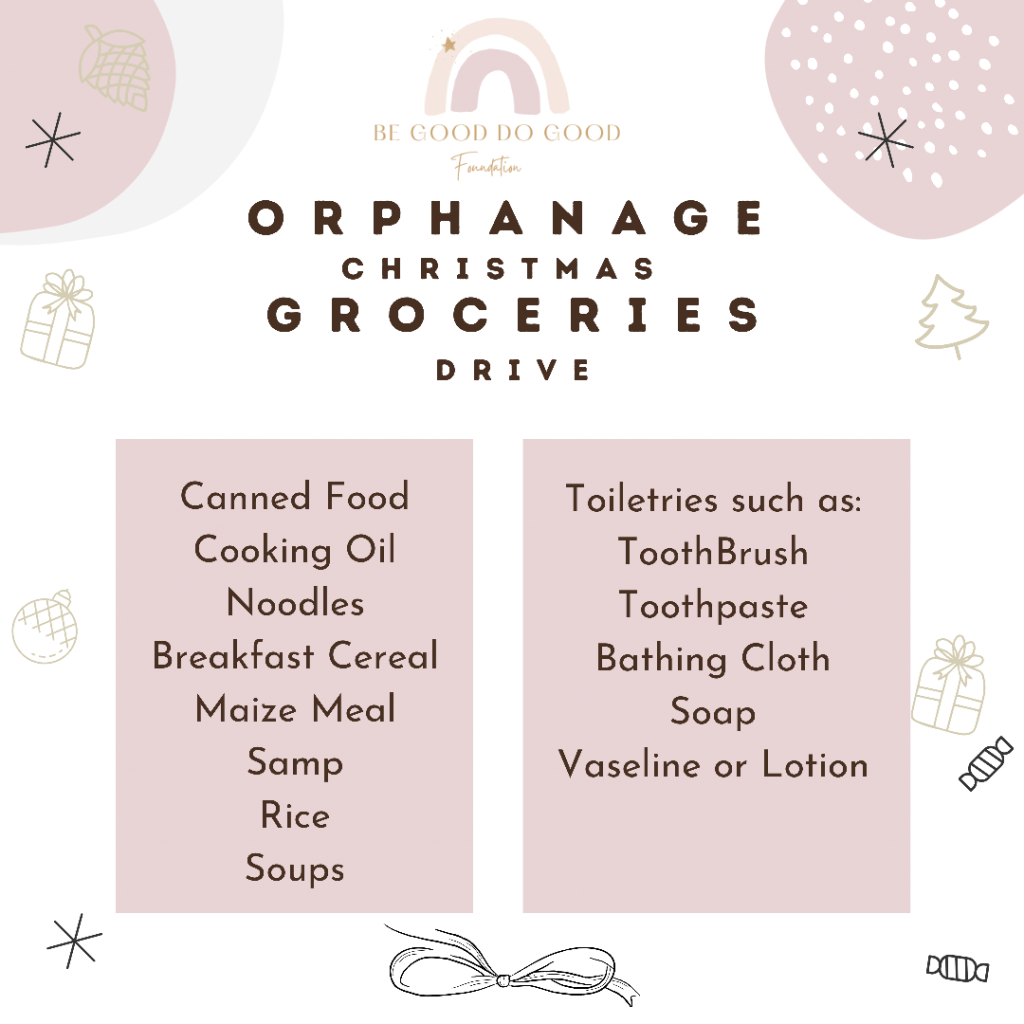 BE GOOD DO GOOD
Foundation

ORPHANAGE
CHRISTMAS
GROCERIES
DRIVE

Canned Food
Cooking Oil
Noodles
Breakfast Cereal
Maize Meal
Samp
Rice
Soups

Toiletries such as:
ToothBrush
Toothpaste
Bathing Cloth
Soap
Vaseline or Lotion